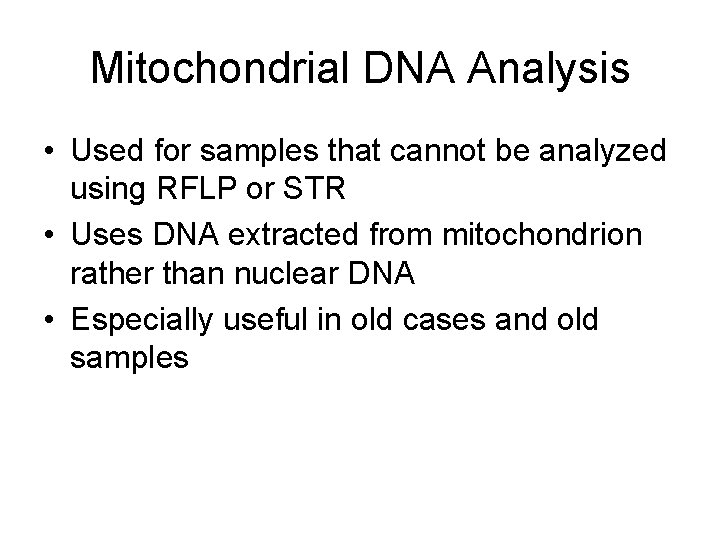 Mitochondrial DNA Analysis

• Used for samples that cannot be analyzed using RFLP or STR
• Uses DNA extracted from mitochondrion rather than nuclear DNA
• Especially useful in old cases and old samples